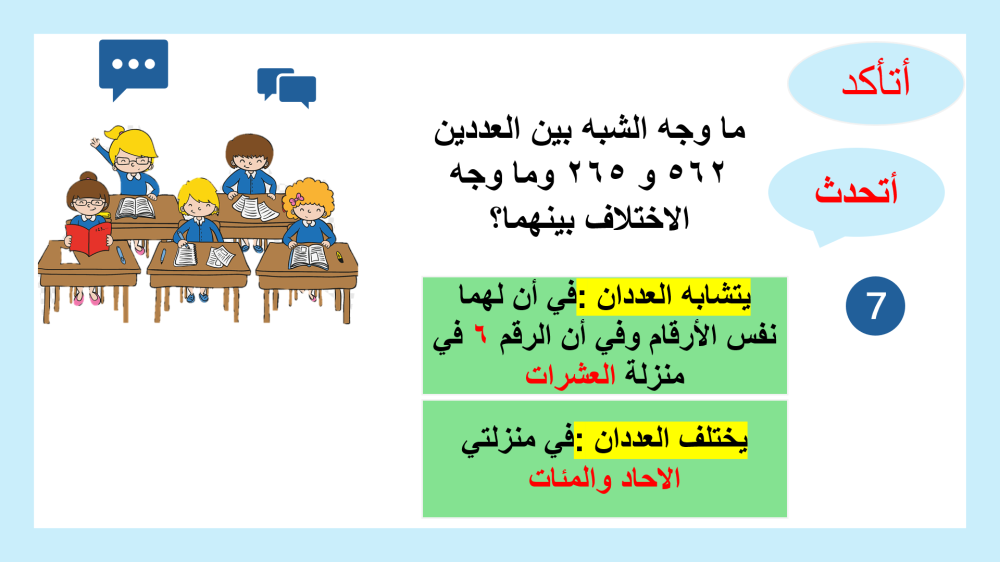 أتأكد

أتحدث

ما وجه الشبه بين العددين ٥٦٢ و ٢٦٥ وما وجه الاختلاف بينهما؟

7

يتشابه العددان :في أن لهما نفس الأرقام وفي أن الرقم ٦ في منزلة العشرات

يختلف العددان :في منزلتي الاحاد والمئات